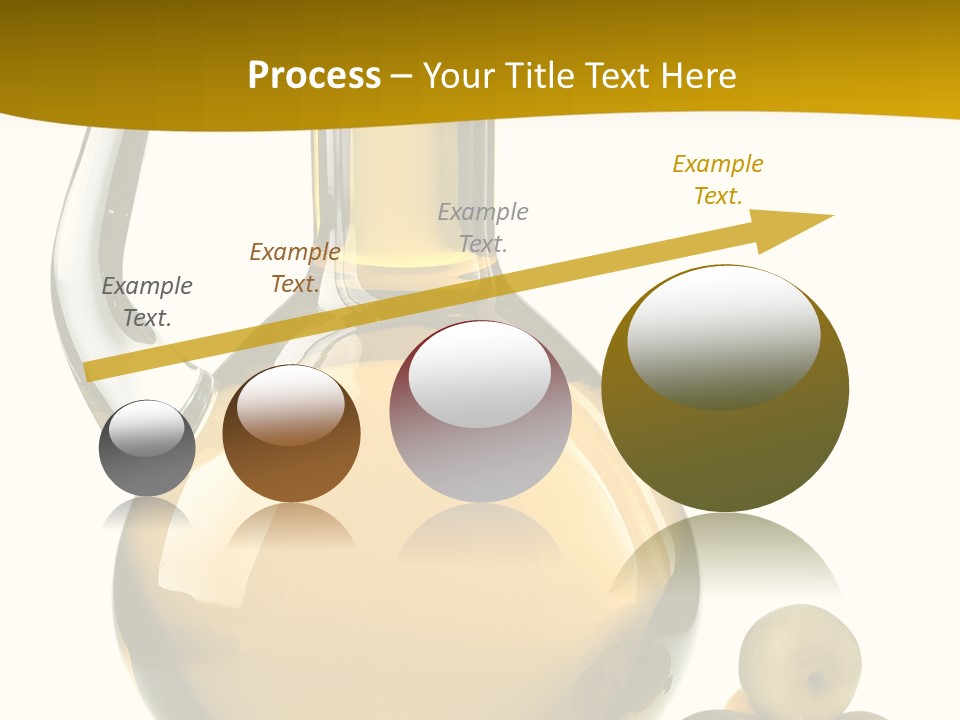 Process – Your Title Text Here

Example Text.

Example Text.

Example Text.

Example Text.